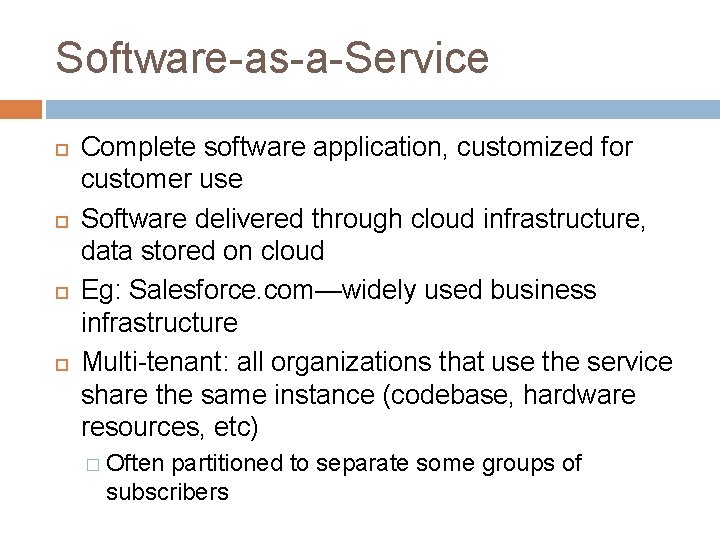 Software-as-a-Service

Complete software application, customized for customer use

Software delivered through cloud infrastructure, data stored on cloud

Eg: Salesforce.com—widely used business infrastructure

Multi-tenant: all organizations that use the service share the same instance (codebase, hardware resources, etc)

Often partitioned to separate some groups of subscribers